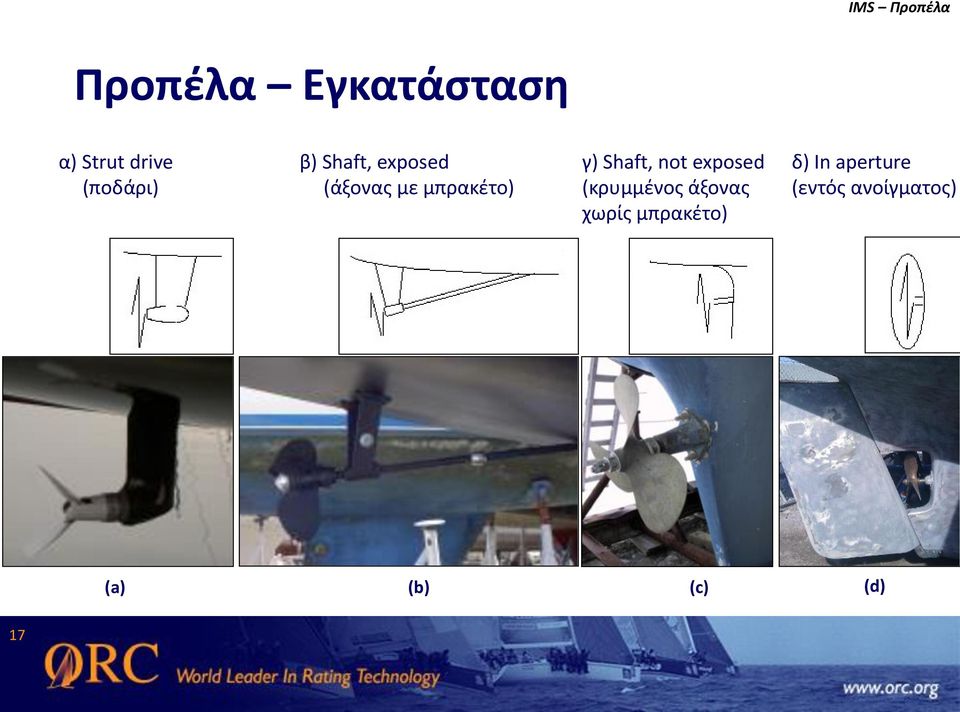 IMS – Προπέλα

Προπέλα – Εγκατάσταση

α) Strut drive
(ποδάρι)

β) Shaft, exposed
(άξονας με μπρακέτο)

γ) Shaft, not exposed
(κρυμμένος άξονας χωρίς μπρακέτο)

δ) In aperture
(εντός ανοίγματος)

(a)

(b)

(c)

(d)

17

ORC World Leader In Rating Technology

www.orc.org